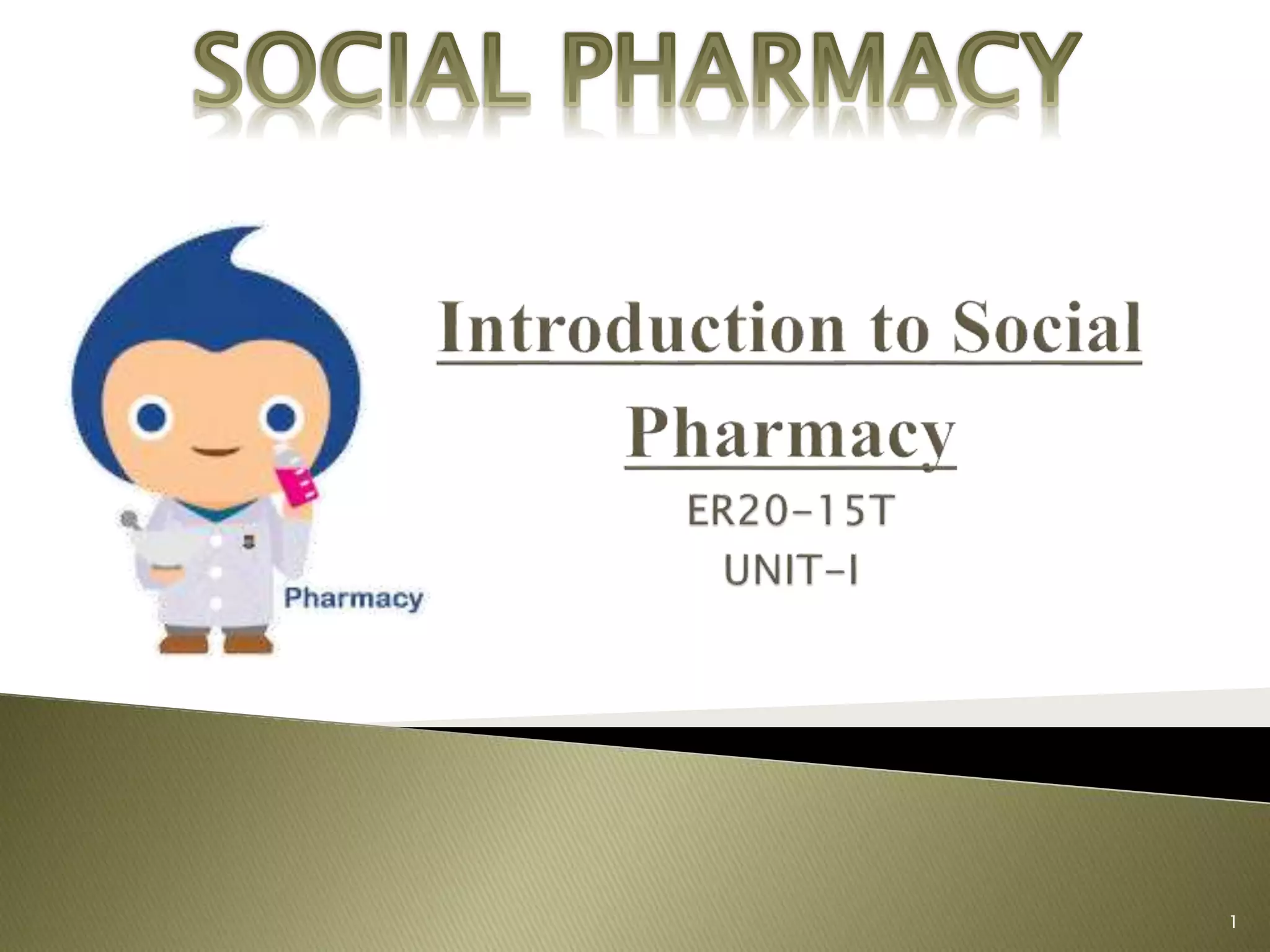 SOCIAL PHARMACY

Pharmacy

Introduction to Social Pharmacy

ER20-15T

UNIT-I

1